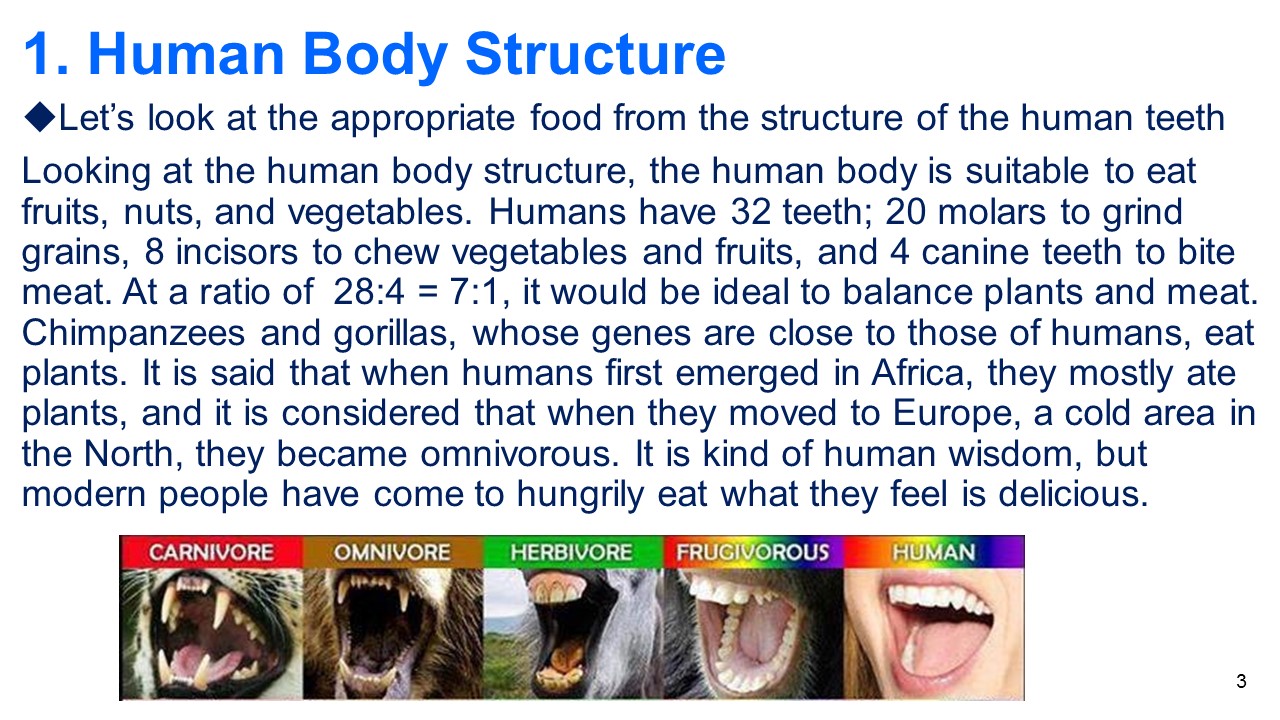 1. Human Body Structure

◆Let's look at the appropriate food from the structure of the human teeth

Looking at the human body structure, the human body is suitable to eat fruits, nuts, and vegetables. Humans have 32 teeth; 20 molars to grind grains, 8 incisors to chew vegetables and fruits, and 4 canine teeth to bite meat. At a ratio of 28:4 = 7:1, it would be ideal to balance plants and meat. Chimpanzees and gorillas, whose genes are close to those of humans, eat plants. It is said that when humans first emerged in Africa, they mostly ate plants, and it is considered that when they moved to Europe, a cold area in the North, they became omnivorous. It is kind of human wisdom, but modern people have come to hungrily eat what they feel is delicious.

CARNIVORE OMNIVORE HERBIVORE FRUGIVOROUS HUMAN

3